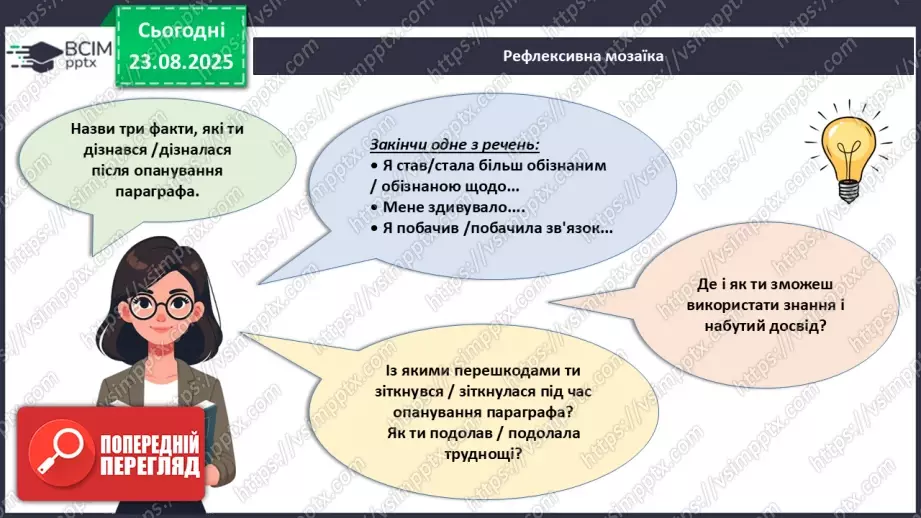 ВСІМ pptx

Сьогодні 23.08.2025

Рефлексивна мозаїка

Назви три факти, які ти дізнався /дізналася після опанування параграфа.

Закінчи одне з речень:
• Я став/стала більш обізнаним / обізнаною щодо…
• Мене здивувало….
• Я побачив /побачила зв'язок…

Де і як ти зможеш використати знання і набутий досвід?

Із якими перешкодами ти зіткнувся / зіткнулася під час опанування параграфа? Як ти подолав / подолала труднощі?

ПОПЕРЕДНІЙ ПЕРЕГЛЯД

https://vsimpptx.com